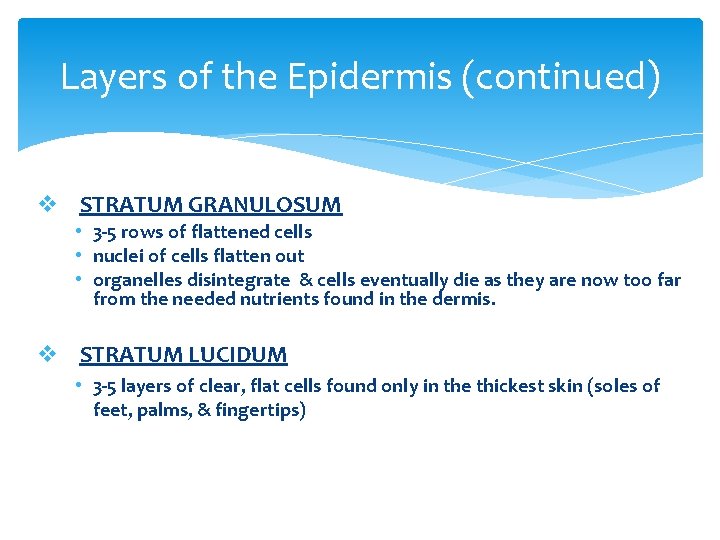 Layers of the Epidermis (continued)

❖ STRATUM GRANULOSUM

• 3-5 rows of flattened cells
• nuclei of cells flatten out
• organelles disintegrate & cells eventually die as they are now too far from the needed nutrients found in the dermis.

❖ STRATUM LUCIDUM

• 3-5 layers of clear, flat cells found only in the thickest skin (soles of feet, palms, & fingertips)